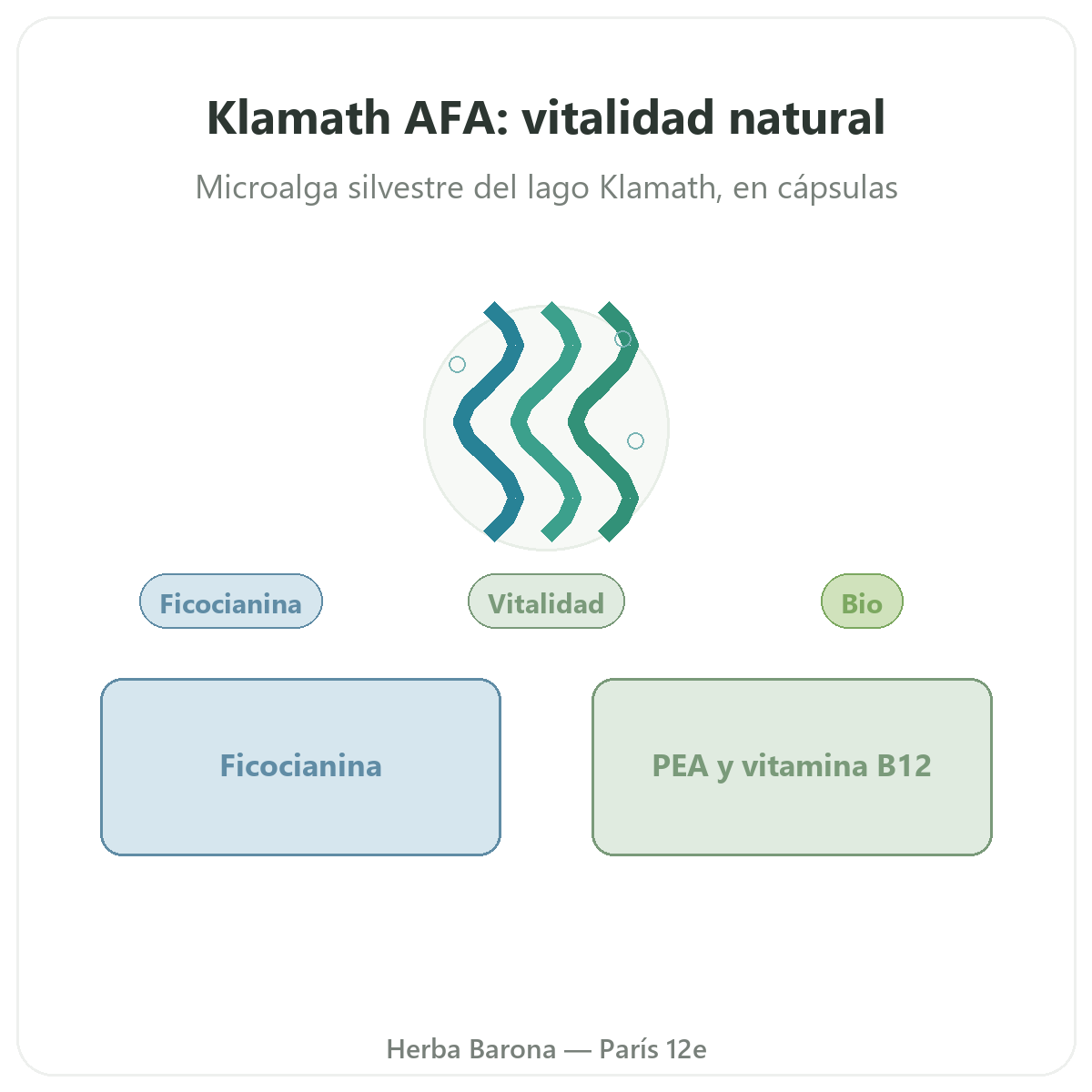 Klamath AFA: vitalidad natural

Microalga silvestre del lago Klamath, en cápsulas

Ficocianina

Vitalidad

Bio

Ficocianina

PEA y vitamina B12

Herba Barona — París 12e